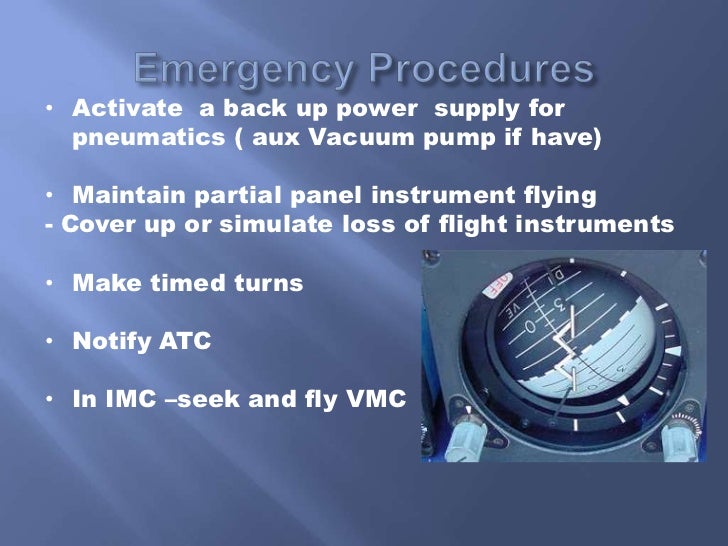 Emergency Procedures

• Activate  a back up power  supply for pneumatics ( aux Vacuum pump if have)

• Maintain partial panel instrument flying
- Cover up or simulate loss of flight instruments

• Make timed turns

• Notify ATC

• In IMC –seek and fly VMC

OFF
DI
VE
3
0